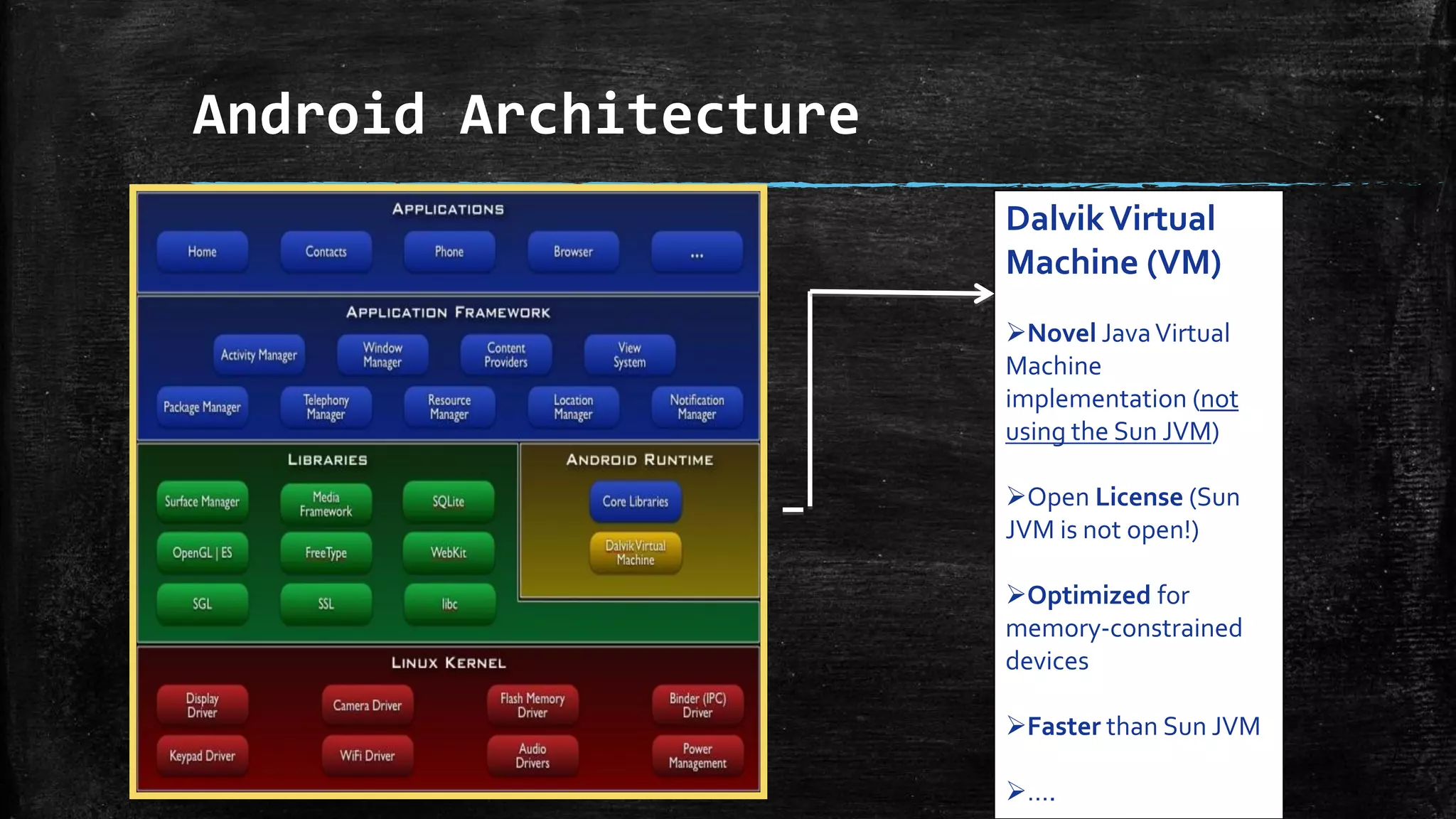 Android Architecture

APPLICATIONS

Home
Contacts
Phone
Browser
...

APPLICATION FRAMEWORK

Activity Manager
Window Manager
Content Providers
View System

Package Manager
Telephony Manager
Resource Manager
Location Manager
Notification Manager

LIBRARIES

Surface Manager
Media Framework
SQLite
OpenGL | ES
FreeType
WebKit
SGL
SSL
libc

ANDROID RUNTIME

Core Libraries
Dalvik Virtual Machine

LINUX KERNEL

Display Driver
Camera Driver
Flash Memory Driver
Binder (IPC) Driver
Keypad Driver
WiFi Driver
Audio Drivers
Power Management

Dalvik Virtual Machine (VM)

➢Novel Java Virtual Machine implementation (not using the Sun JVM)

➢Open License (Sun JVM is not open!)

➢Optimized for memory-constrained devices

➢Faster than Sun JVM

➢....